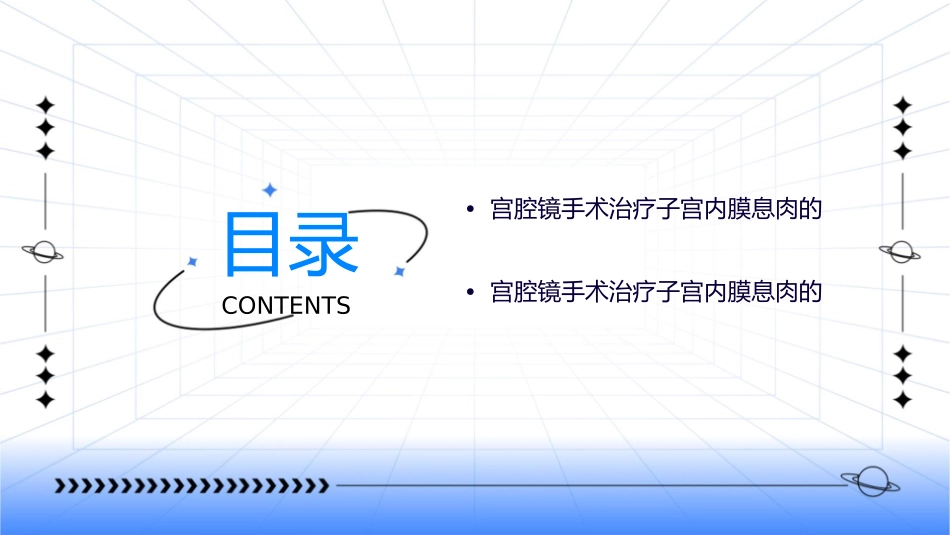 目录
CONTENTS

• 宫腔镜手术治疗子宫内膜息肉的

• 宫腔镜手术治疗子宫内膜息肉的